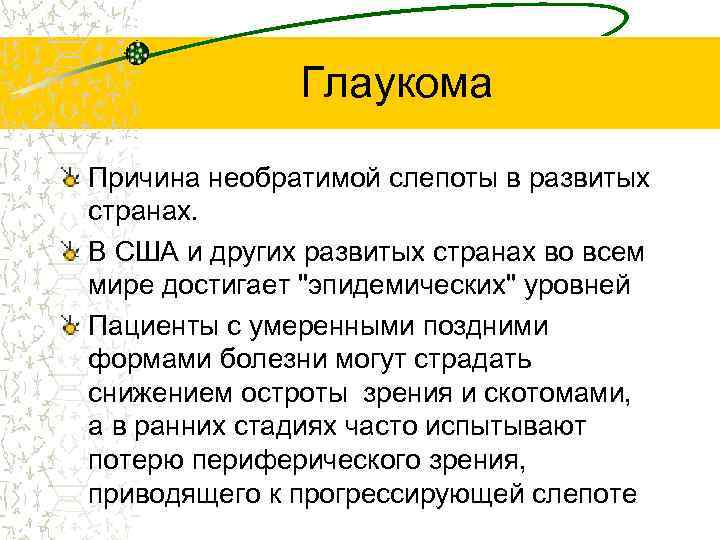 Глаукома

Причина необратимой слепоты в развитых странах.

В США и других развитых странах во всем мире достигает "эпидемических" уровней

Пациенты с умеренными поздними формами болезни могут страдать снижением остроты зрения и скотомами, а в ранних стадиях часто испытывают потерю периферического зрения, приводящего к прогрессирующей слепоте